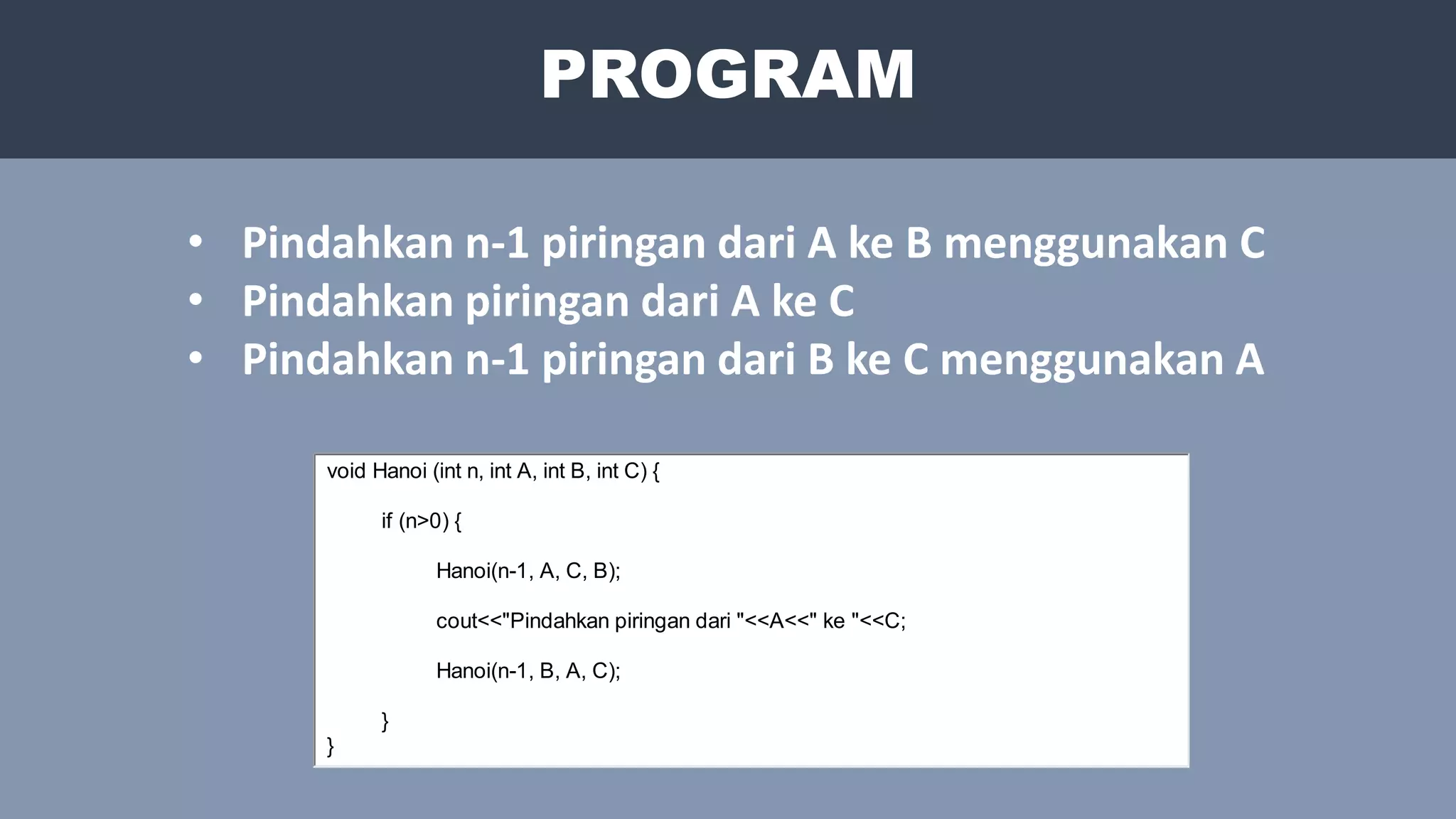 PROGRAM

• Pindahkan n-1 piringan dari A ke B menggunakan C
• Pindahkan piringan dari A ke C
• Pindahkan n-1 piringan dari B ke C menggunakan A

void Hanoi (int n, int A, int B, int C) {

if (n>0) {

Hanoi(n-1, A, C, B);

cout<<"Pindahkan piringan dari "<<A<<" ke "<<C;

Hanoi(n-1, B, A, C);

}
}